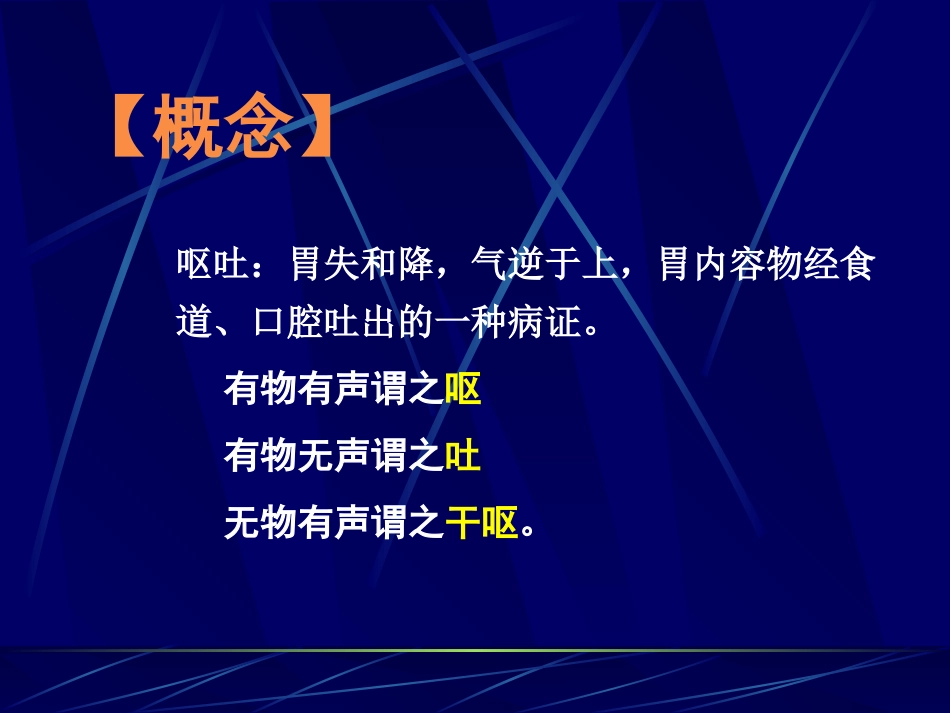 【概念】

呕吐：胃失和降，气逆于上，胃内容物经食道、口腔吐出的一种病证。

有物有声谓之呕

有物无声谓之吐

无物有声谓之干呕。